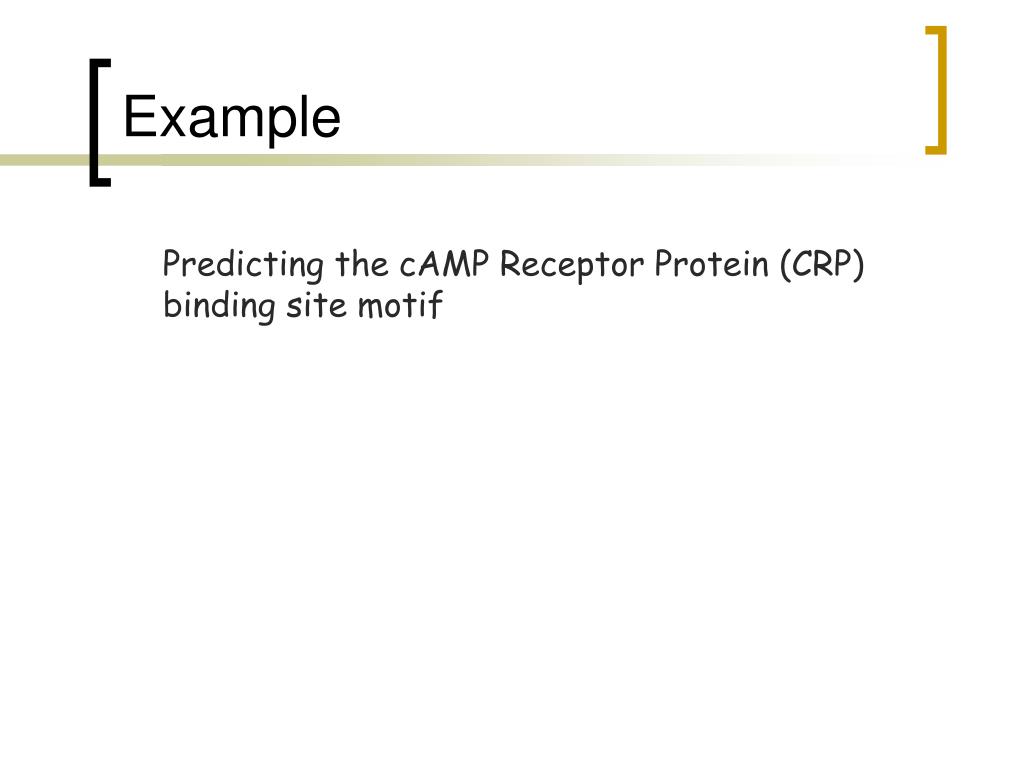 Example

Predicting the cAMP Receptor Protein (CRP) binding site motif